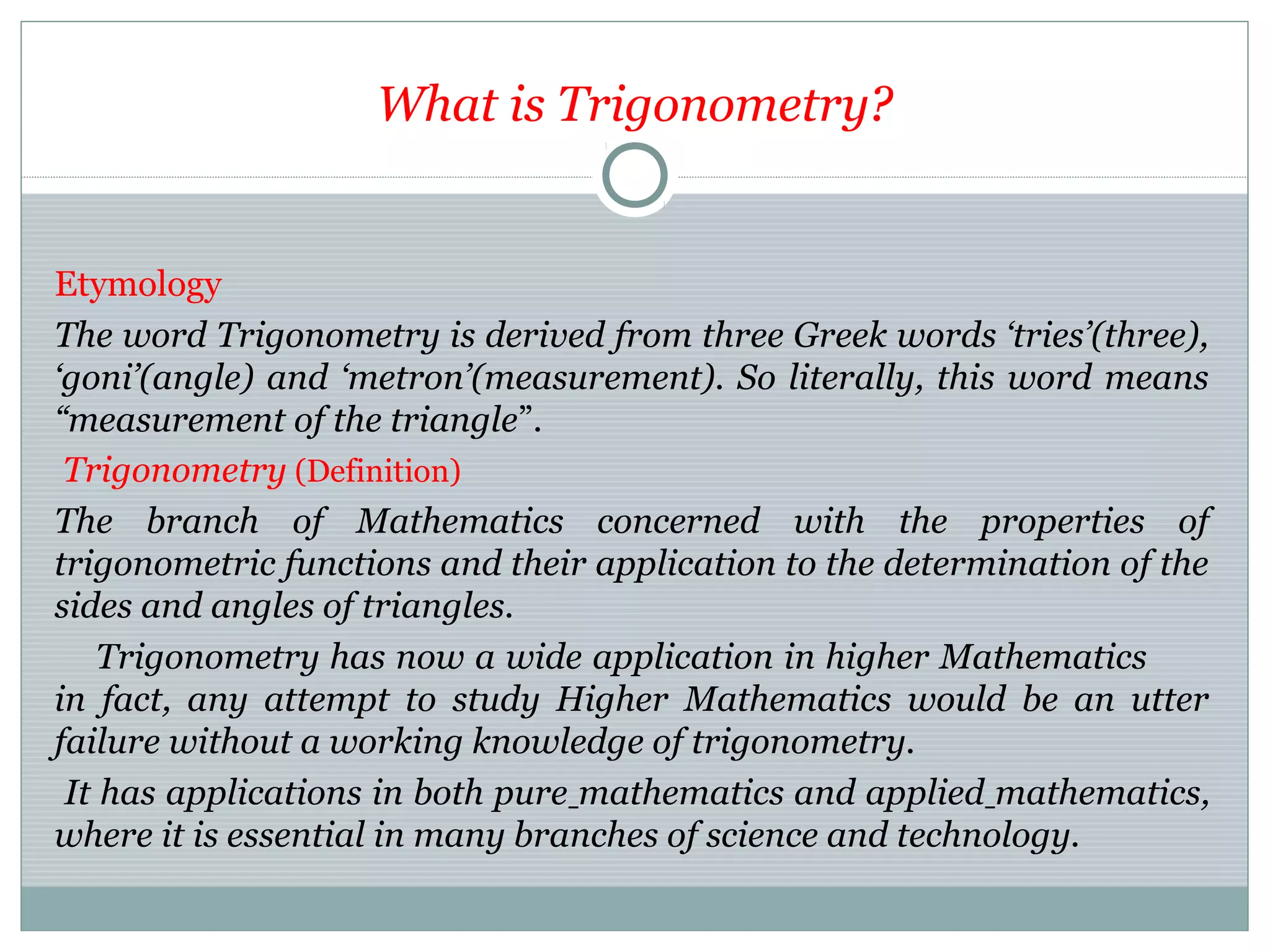 What is Trigonometry?

Etymology

The word Trigonometry is derived from three Greek words ‘tries’(three), ‘goni’(angle) and ‘metron’(measurement). So literally, this word means “measurement of the triangle”.

Trigonometry (Definition)

The branch of Mathematics concerned with the properties of trigonometric functions and their application to the determination of the sides and angles of triangles.

Trigonometry has now a wide application in higher Mathematics in fact, any attempt to study Higher Mathematics would be an utter failure without a working knowledge of trigonometry.

It has applications in both pure_mathematics and applied_mathematics, where it is essential in many branches of science and technology.